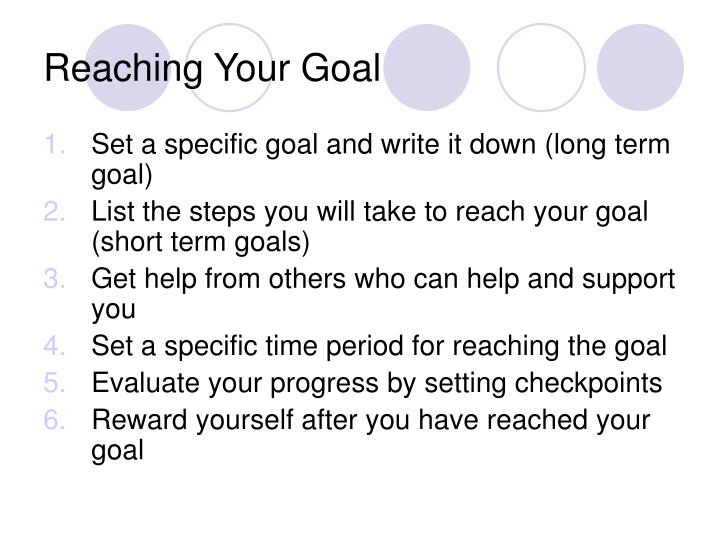 Reaching Your Goal

1. Set a specific goal and write it down (long term goal)
2. List the steps you will take to reach your goal (short term goals)
3. Get help from others who can help and support you
4. Set a specific time period for reaching the goal
5. Evaluate your progress by setting checkpoints
6. Reward yourself after you have reached your goal